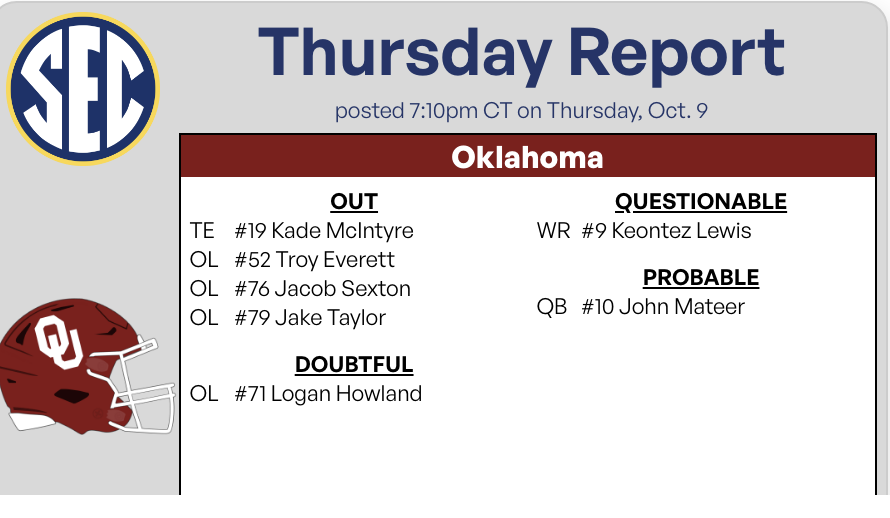 SEC

Thursday Report

posted 7:10pm CT on Thursday, Oct. 9

Oklahoma

OUT
TE #19 Kade McIntyre
OL #52 Troy Everett
OL #76 Jacob Sexton
OL #79 Jake Taylor

DOUBTFUL
OL #71 Logan Howland

QUESTIONABLE
WR #9 Keontez Lewis

PROBABLE
QB #10 John Mateer

OU